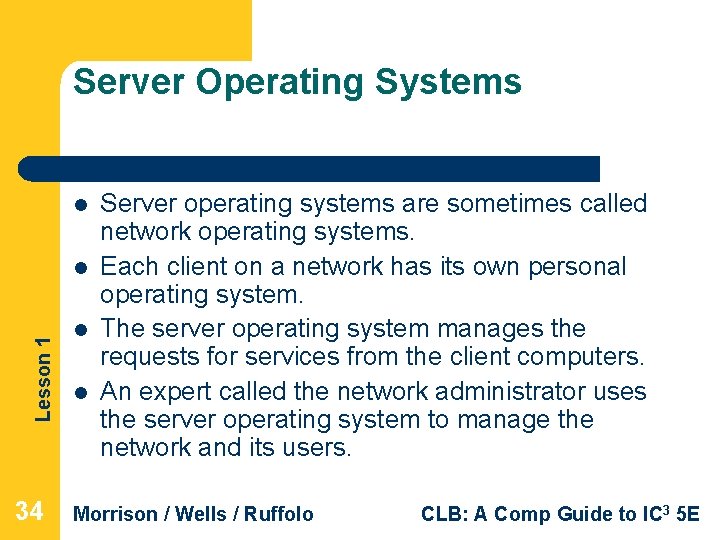 Server Operating Systems

- Server operating systems are sometimes called network operating systems.
- Each client on a network has its own personal operating system.
- The server operating system manages the requests for services from the client computers.
- An expert called the network administrator uses the server operating system to manage the network and its users.

Lesson 1

34 Morrison / Wells / Ruffolo CLB: A Comp Guide to IC$^3$ 5E